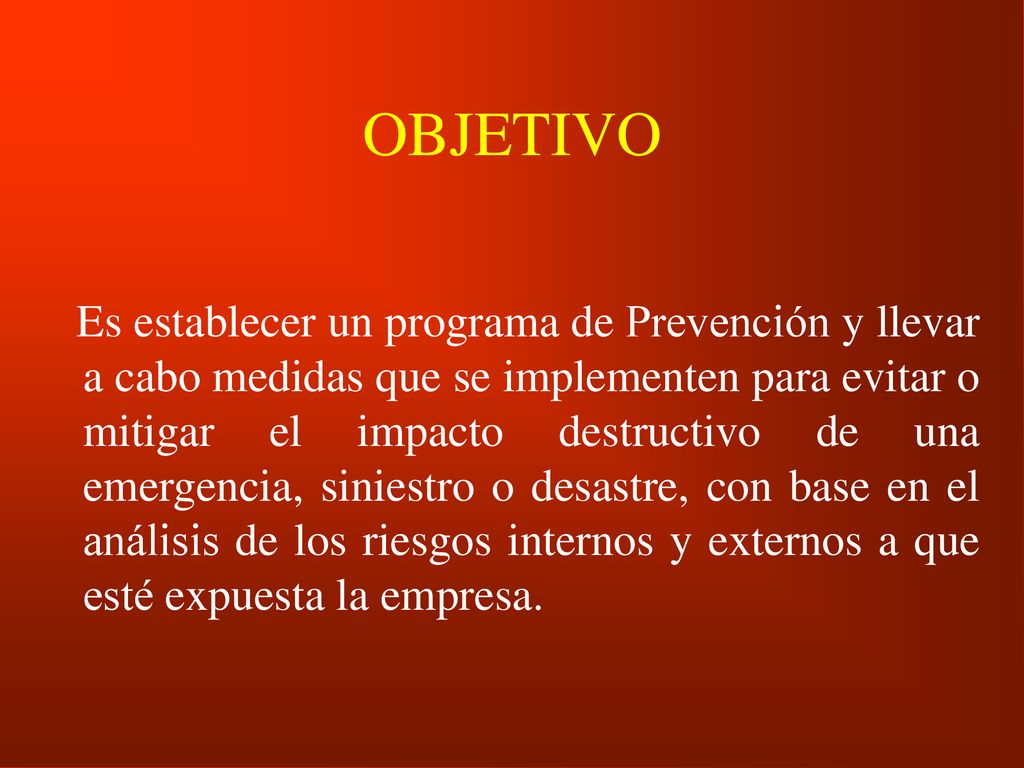 OBJETIVO

Es establecer un programa de Prevención y llevar a cabo medidas que se implementen para evitar o mitigar el impacto destructivo de una emergencia, siniestro o desastre, con base en el análisis de los riesgos internos y externos a que esté expuesta la empresa.